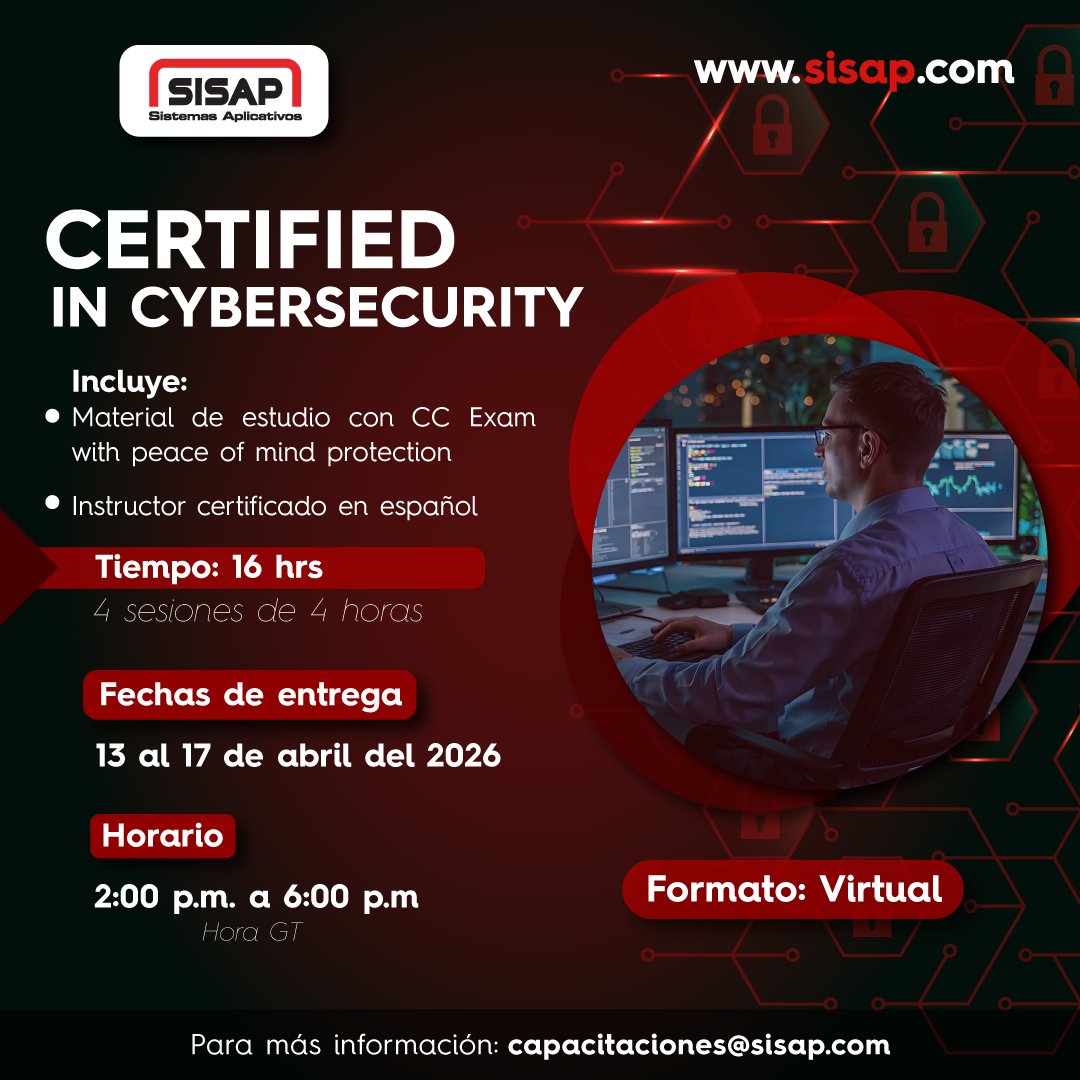 SISAP
Sistemas Aplicativos

www.sisap.com

CERTIFIED
IN CYBERSECURITY

Incluye:
• Material de estudio con CC Exam with peace of mind protection
• Instructor certificado en español

Tiempo: 16 hrs
4 sesiones de 4 horas

Fechas de entrega
13 al 17 de abril del 2026

Horario
2:00 p.m. a 6:00 p.m
Hora GT

Formato: Virtual

Para más información: capacitaciones@sisap.com